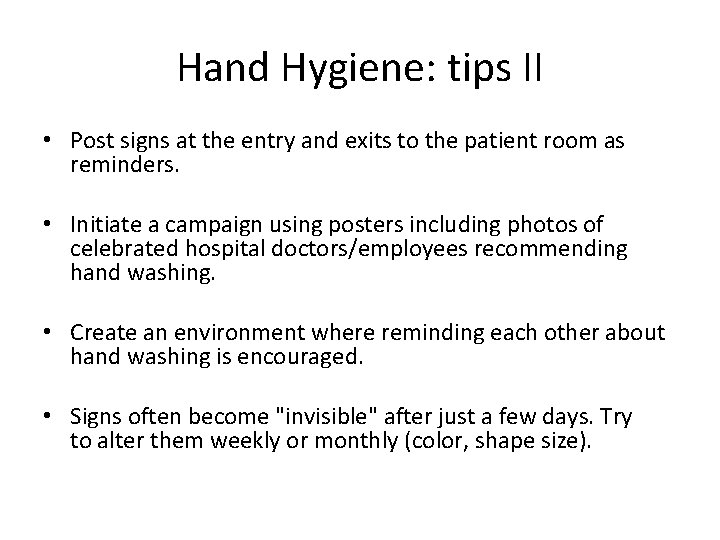 Hand Hygiene: tips II

• Post signs at the entry and exits to the patient room as reminders.

• Initiate a campaign using posters including photos of celebrated hospital doctors/employees recommending hand washing.

• Create an environment where reminding each other about hand washing is encouraged.

• Signs often become "invisible" after just a few days. Try to alter them weekly or monthly (color, shape size).